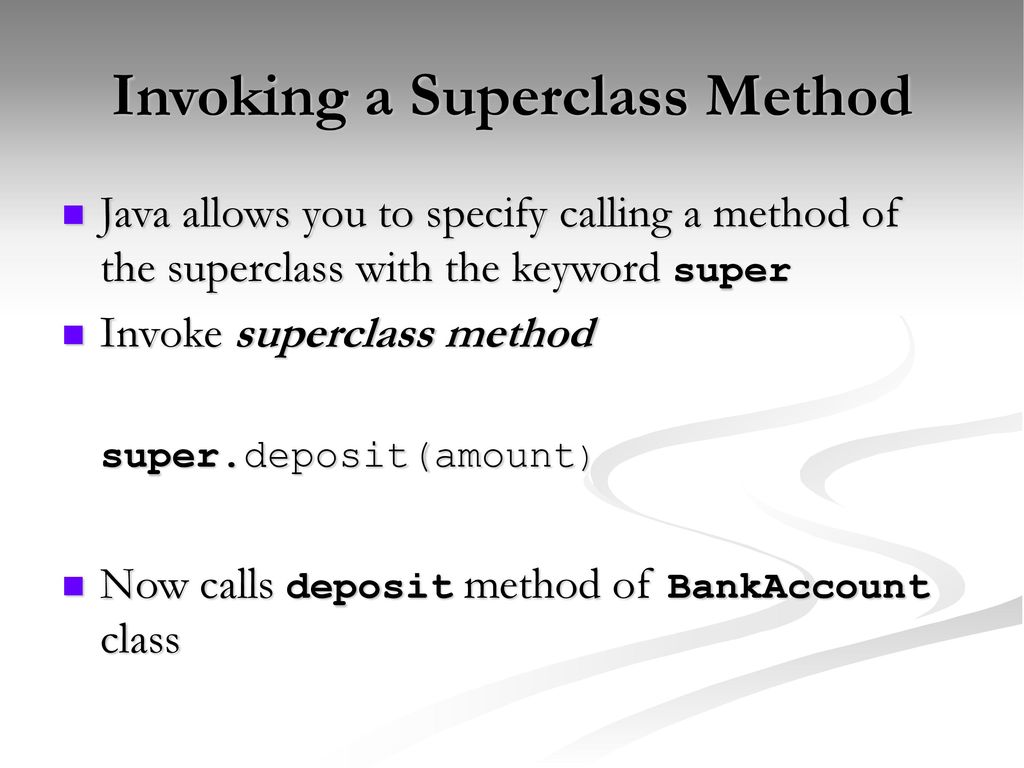 Invoking a Superclass Method

Java allows you to specify calling a method of the superclass with the keyword super

Invoke superclass method

super.deposit(amount)

Now calls deposit method of BankAccount class